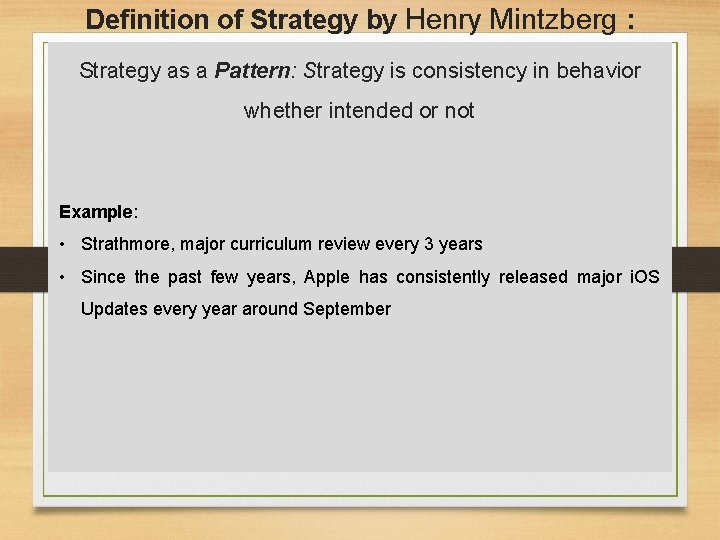 Definition of Strategy by Henry Mintzberg :

Strategy as a Pattern: Strategy is consistency in behavior whether intended or not

Example:

• Strathmore, major curriculum review every 3 years

• Since the past few years, Apple has consistently released major iOS Updates every year around September